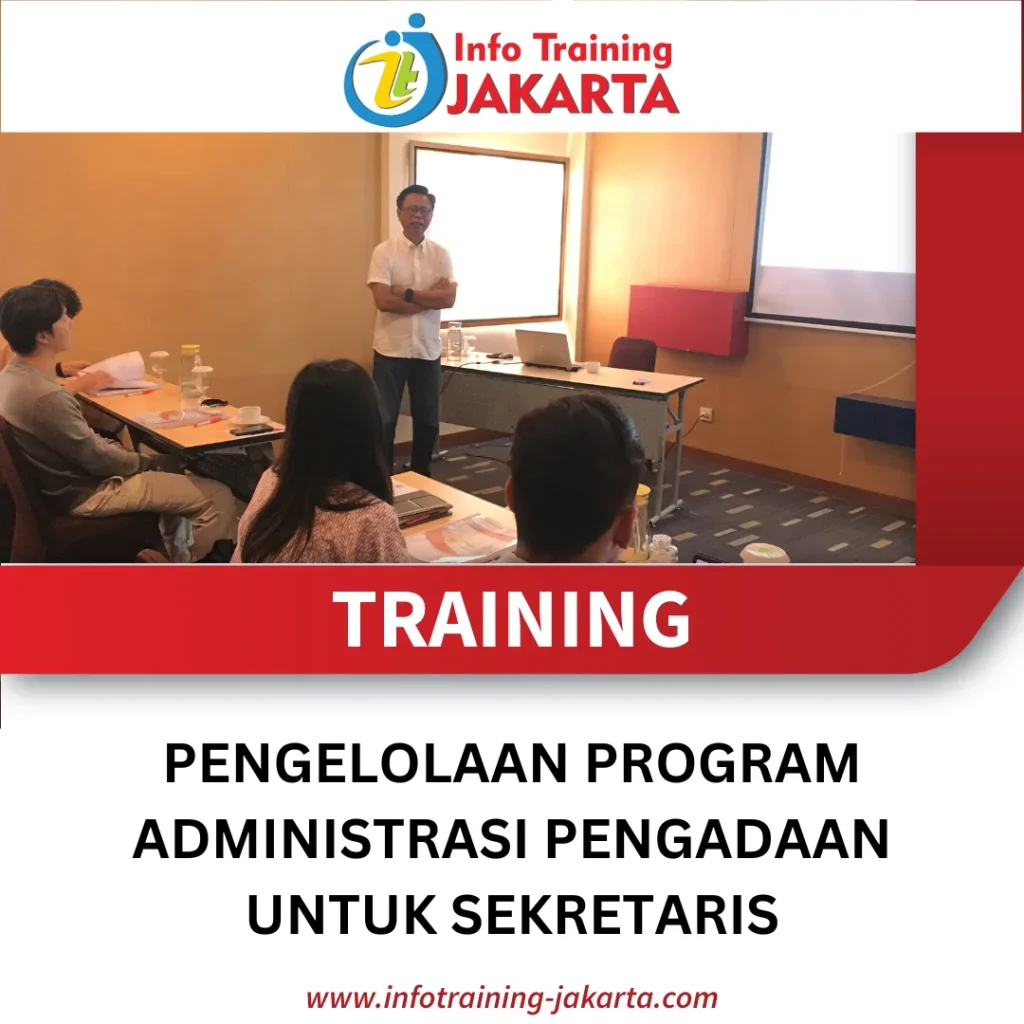 Info Training
JAKARTA

TRAINING

PENGELOLAAN PROGRAM ADMINISTRASI PENGADAAN UNTUK SEKRETARIS

www.infotraining-jakarta.com